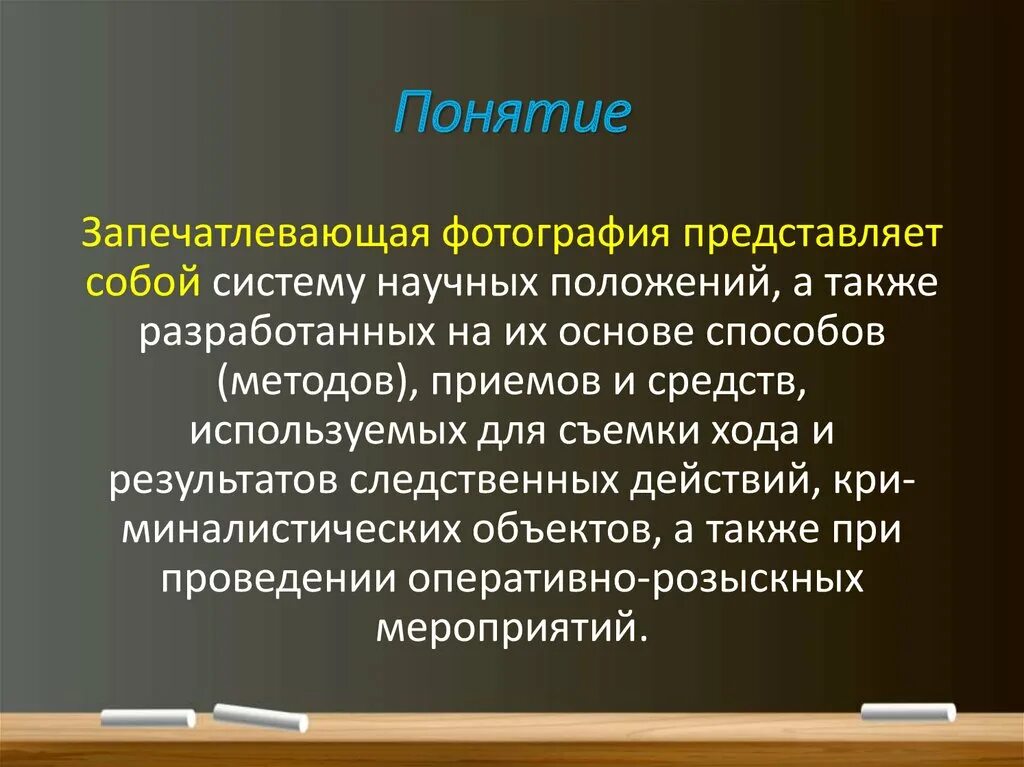 Понятие

Запечатлевающая фотография представляет собой систему научных положений, а также разработанных на их основе способов (методов), приемов и средств, используемых для съемки хода и результатов следственных действий, криминалистических объектов, а также при проведении оперативно-розыскных мероприятий.